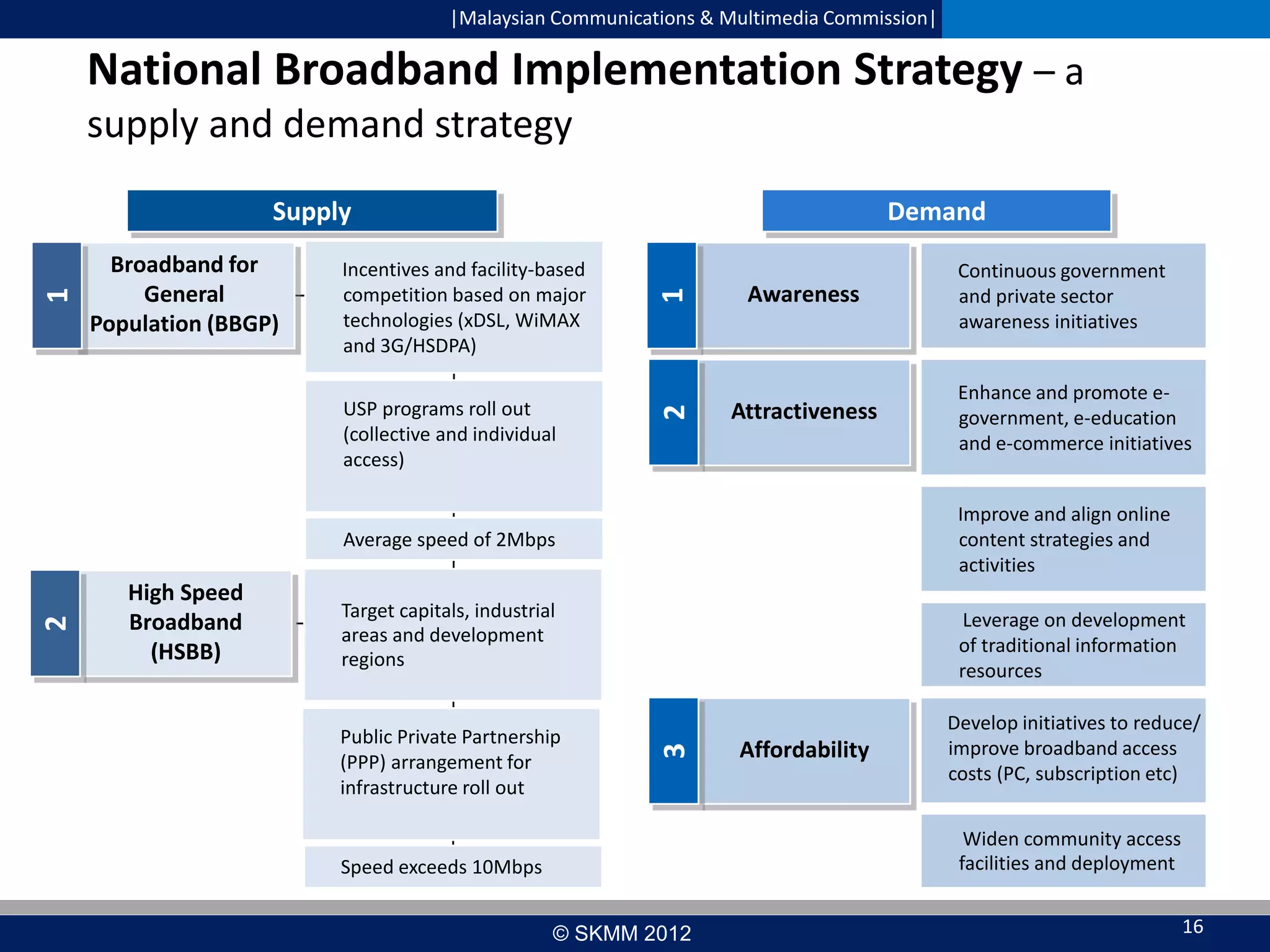 |Malaysian Communications & Multimedia Commission|

National Broadband Implementation Strategy – a supply and demand strategy

Supply

1 Broadband for General Population (BBGP)

Incentives and facility-based competition based on major technologies (xDSL, WiMAX and 3G/HSDPA)

USP programs roll out (collective and individual access)

Average speed of 2Mbps

2 High Speed Broadband (HSBB)

Target capitals, industrial areas and development regions

Public Private Partnership (PPP) arrangement for infrastructure roll out

Speed exceeds 10Mbps

Demand

1 Awareness

Continuous government and private sector awareness initiatives

2 Attractiveness

Enhance and promote e-government, e-education and e-commerce initiatives

Improve and align online content strategies and activities

Leverage on development of traditional information resources

3 Affordability

Develop initiatives to reduce/ improve broadband access costs (PC, subscription etc)

Widen community access facilities and deployment

© SKMM 2012

16